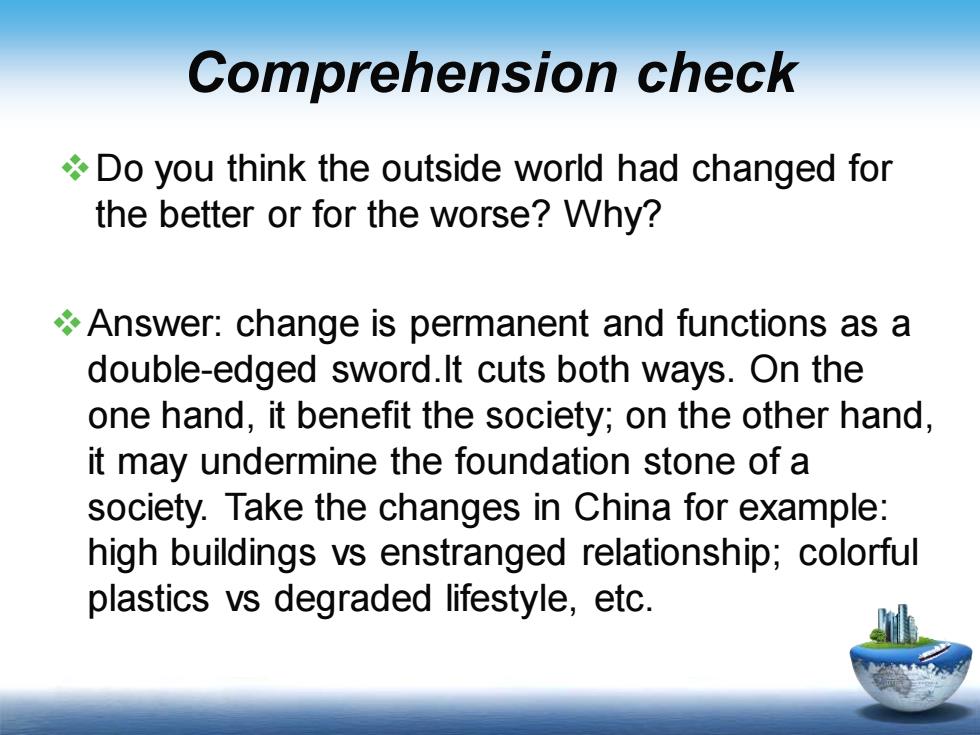 Comprehension check

❖ Do you think the outside world had changed for the better or for the worse? Why?

❖ Answer: change is permanent and functions as a double-edged sword.It cuts both ways. On the one hand, it benefit the society; on the other hand, it may undermine the foundation stone of a society. Take the changes in China for example: high buildings vs enstranged relationship; colorful plastics vs degraded lifestyle, etc.